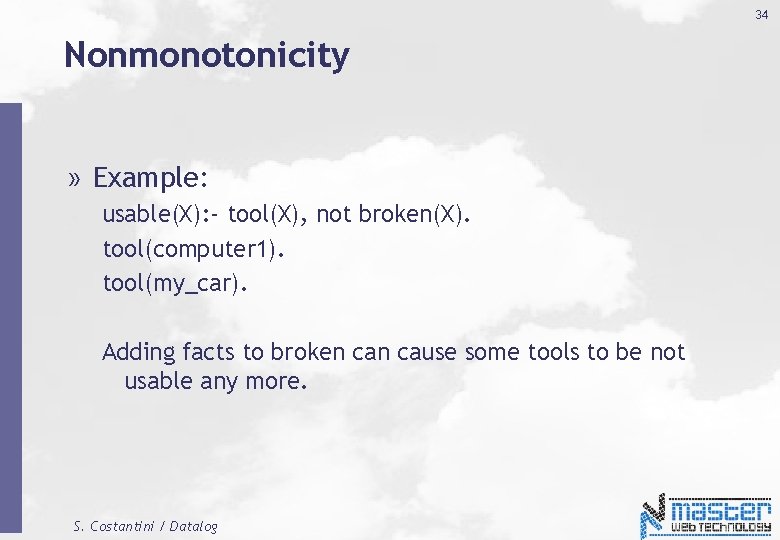 34

Nonmonotonicity

» Example:

usable(X):- tool(X), not broken(X).

tool(computer1).

tool(my_car).

Adding facts to broken can cause some tools to be not usable any more.

S. Costantini / Datalog

master WEB TECHNOLOGY